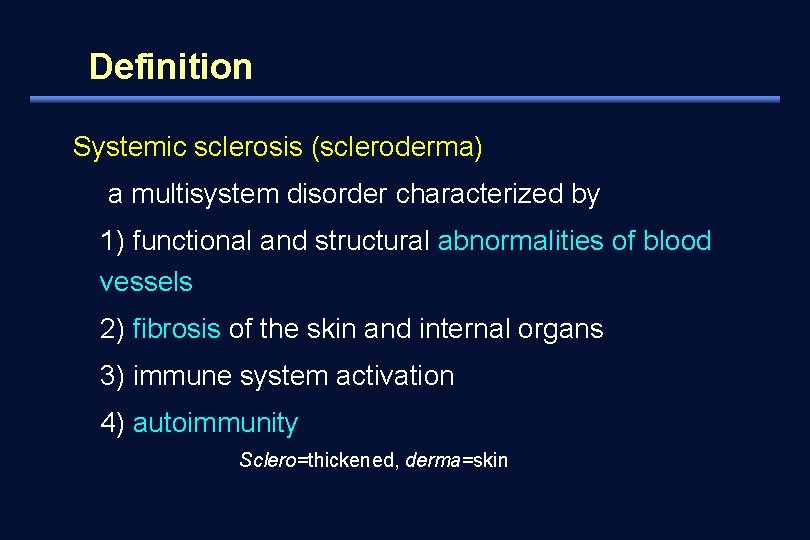 Definition

Systemic sclerosis (scleroderma)

a multisystem disorder characterized by

1) functional and structural abnormalities of blood vessels

2) fibrosis of the skin and internal organs

3) immune system activation

4) autoimmunity

Sclero=thickened, derma=skin